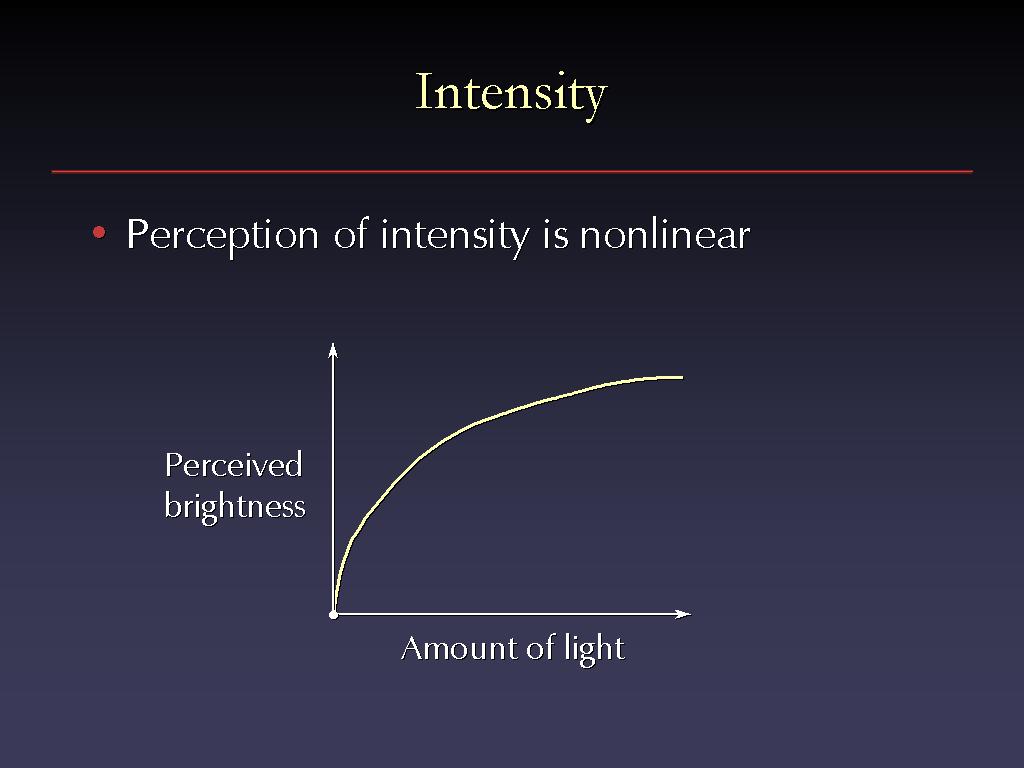 Intensity

• Perception of intensity is nonlinear

Perceived brightness

Amount of light